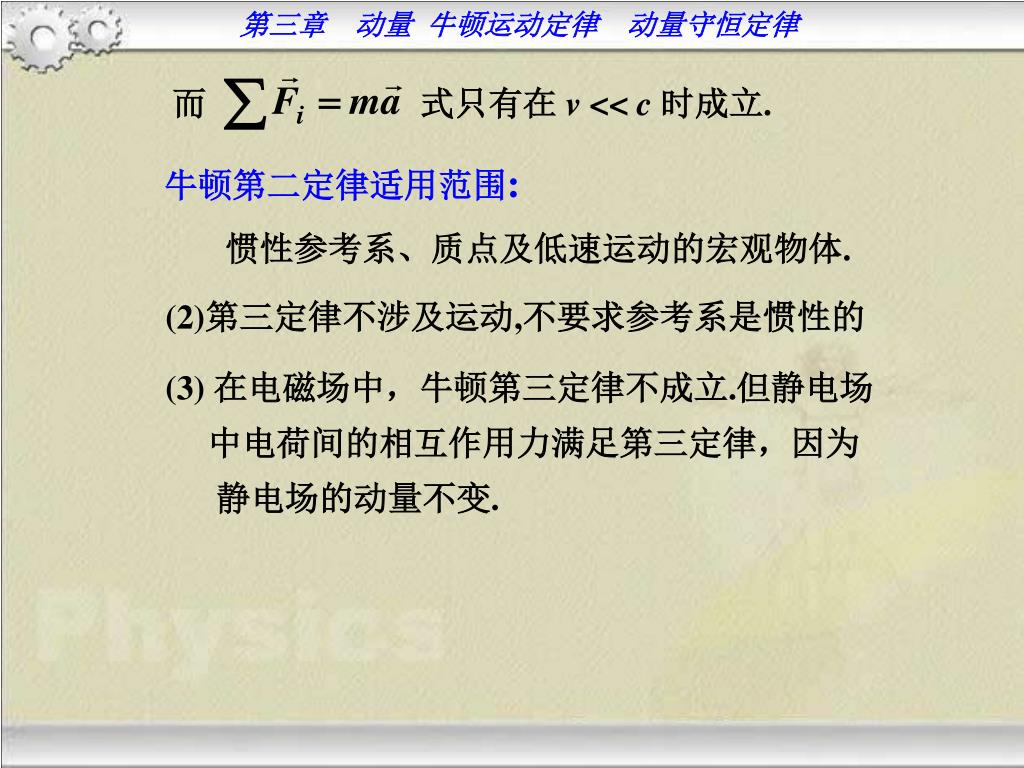 第三章　动量 牛顿运动定律　动量守恒定律

而 $\sum \vec{F}_i = m\vec{a}$ 式只有在 $v << c$ 时成立.

牛顿第二定律适用范围:

惯性参考系、质点及低速运动的宏观物体.

(2)第三定律不涉及运动,不要求参考系是惯性的

(3) 在电磁场中，牛顿第三定律不成立.但静电场中电荷间的相互作用力满足第三定律，因为静电场的动量不变.

Physics